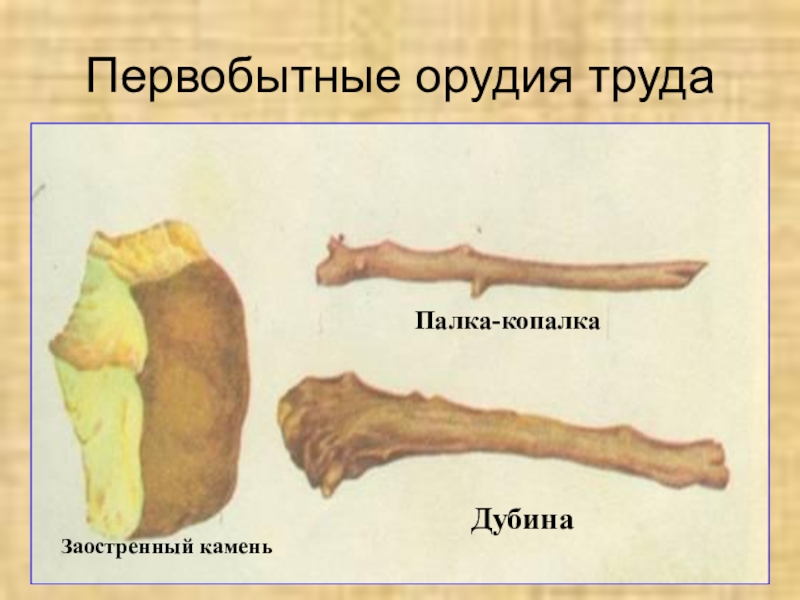 Первобытные орудия труда

Палка-копалка

Дубина

Заостренный камень